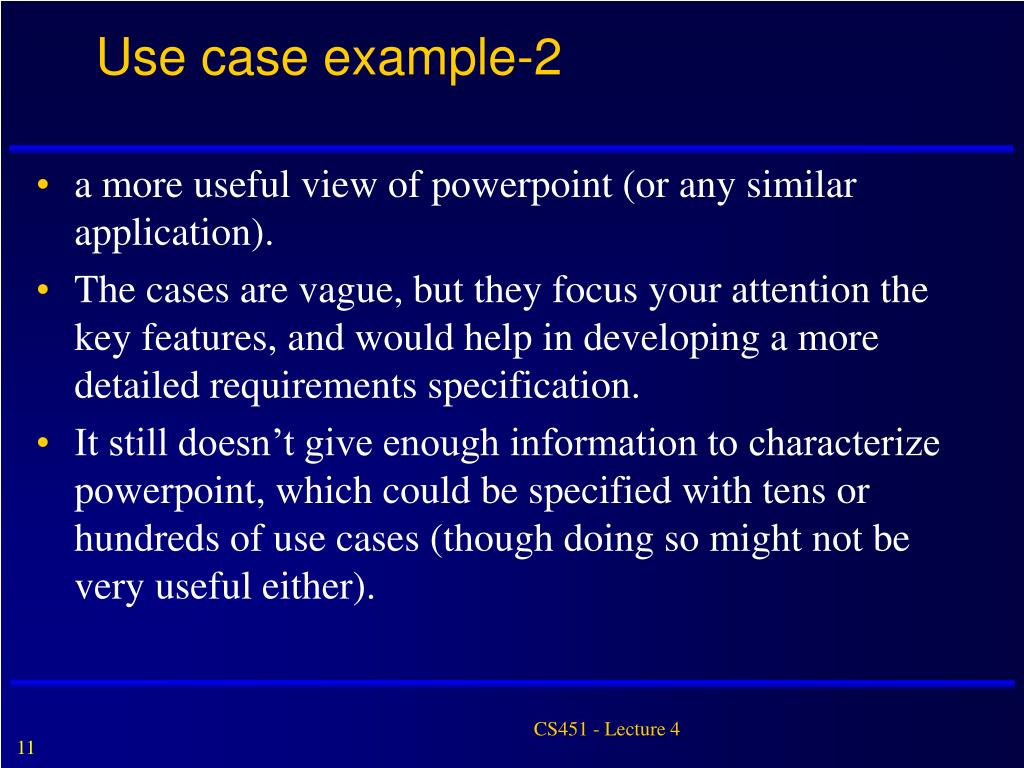 Use case example-2

• a more useful view of powerpoint (or any similar application).
• The cases are vague, but they focus your attention the key features, and would help in developing a more detailed requirements specification.
• It still doesn’t give enough information to characterize powerpoint, which could be specified with tens or hundreds of use cases (though doing so might not be very useful either).

CS451 - Lecture 4

11